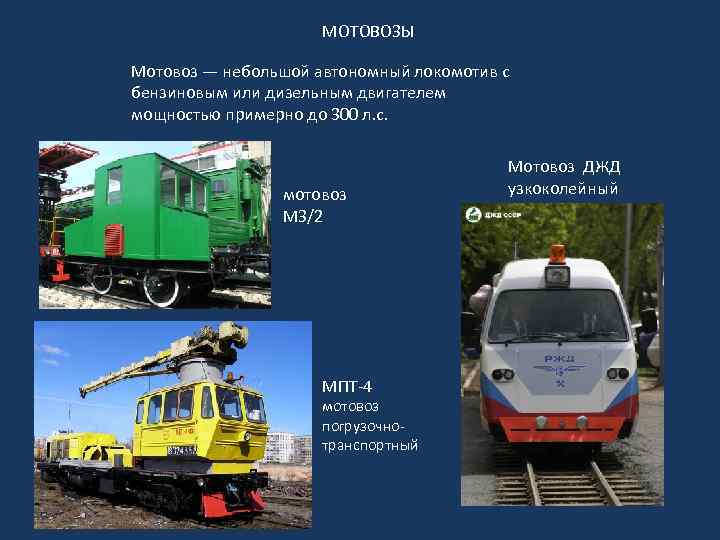 МОТОВОЗЫ

Мотовоз — небольшой автономный локомотив с бензиновым или дизельным двигателем мощностью примерно до 300 л.с.

мотовоз МЗ/2

Мотовоз ДЖД узкоколейный

ДЖД СССР

РЖД

МПТ-4 мотовоз погрузочно-транспортный